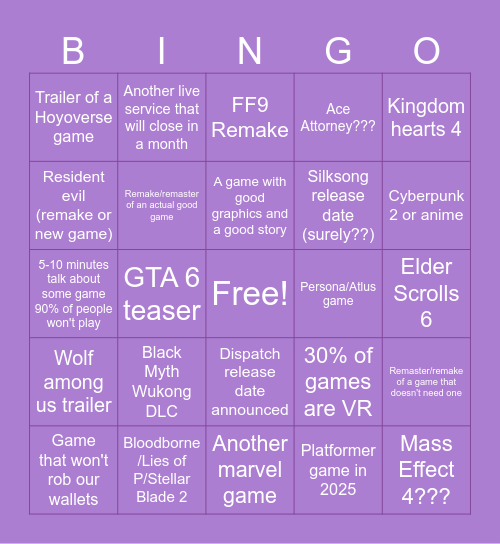 | B | I | N | G | O |
|---|---|---|---|---|
| Trailer of a Hoyoverse game | Another live service that will close in a month | FF9 Remake | Ace Attorney??? | Kingdom hearts 4 |
| Resident evil (remake or new game) | Remake/remaster of an actual good game | A game with good graphics and a good story | Silksong release date (surely??) | Cyberpunk 2 or anime |
| 5-10 minutes talk about some game 90% of people won't play | GTA 6 teaser | Free! | Persona/Atlus game | Elder Scrolls 6 |
| Wolf among us trailer | Black Myth Wukong DLC | Dispatch release date announced | 30% of games are VR | Remaster/remake of a game that doesn't need one |
| Game that won't rob our wallets | Bloodborne /Lies of P/Stellar Blade 2 | Another marvel game | Platformer game in 2025 | Mass Effect 4??? |